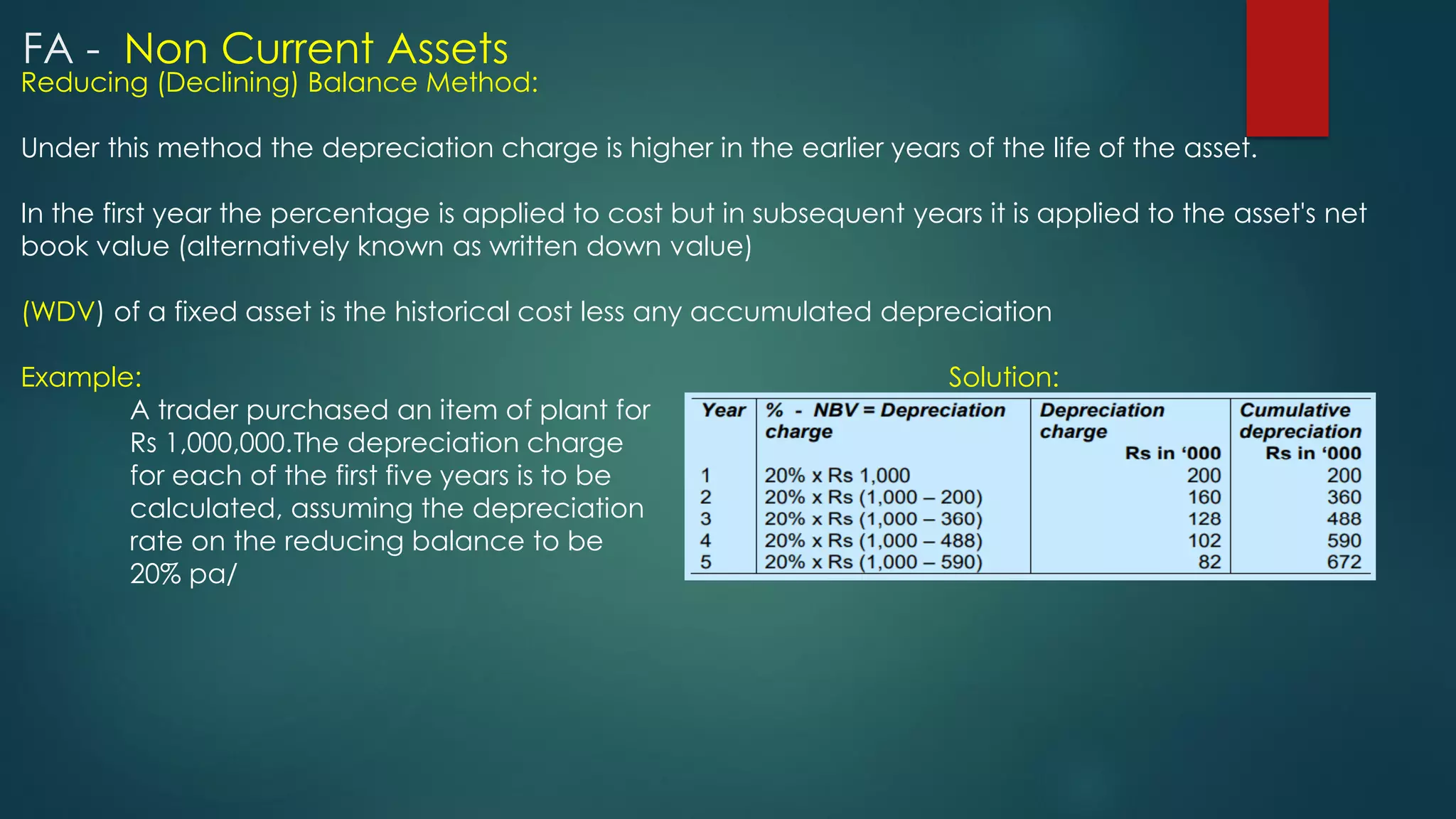 FA - Non Current Assets
Reducing (Declining) Balance Method:

Under this method the depreciation charge is higher in the earlier years of the life of the asset.

In the first year the percentage is applied to cost but in subsequent years it is applied to the asset's net book value (alternatively known as written down value)

(WDV) of a fixed asset is the historical cost less any accumulated depreciation

Example:

A trader purchased an item of plant for Rs 1,000,000.The depreciation charge for each of the first five years is to be calculated, assuming the depreciation rate on the reducing balance to be 20% pa/

Solution:

| Year | % - NBV = Depreciation charge | Depreciation charge Rs in '000 | Cumulative depreciation Rs in '000 |
|---|---|---|---|
| 1 | 20% x Rs 1,000 | 200 | 200 |
| 2 | 20% x Rs (1,000 – 200) | 160 | 360 |
| 3 | 20% x Rs (1,000 – 360) | 128 | 488 |
| 4 | 20% x Rs (1,000 – 488) | 102 | 590 |
| 5 | 20% x Rs (1,000 – 590) | 82 | 672 |